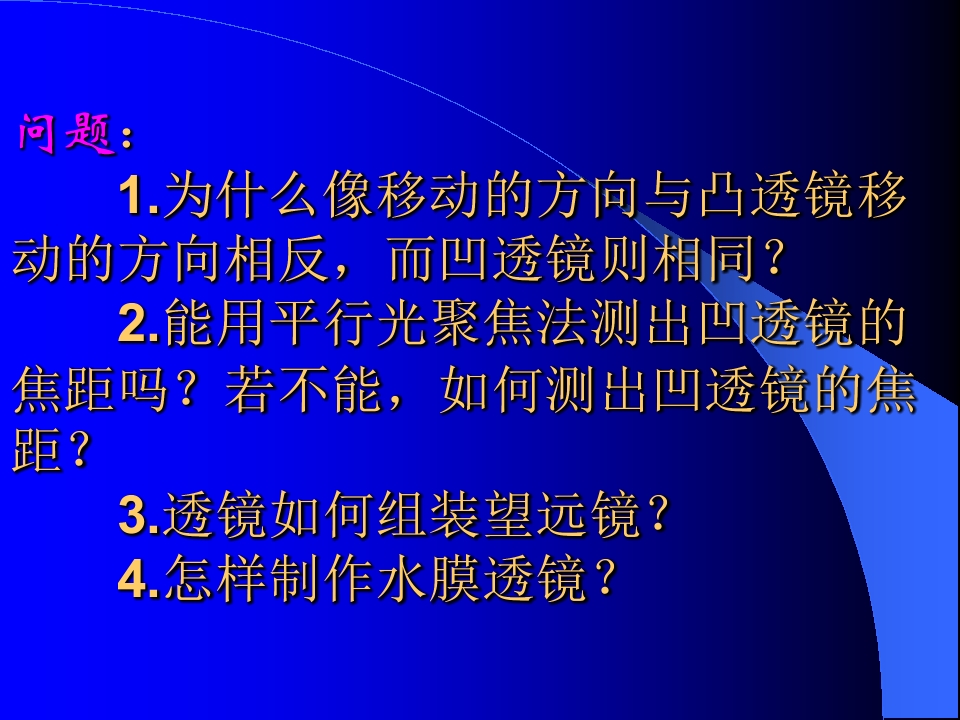 问题：

1.为什么像移动的方向与凸透镜移动的方向相反，而凹透镜则相同？

2.能用平行光聚焦法测出凹透镜的焦距吗？若不能，如何测出凹透镜的焦距？

3.透镜如何组装望远镜？

4.怎样制作水膜透镜？